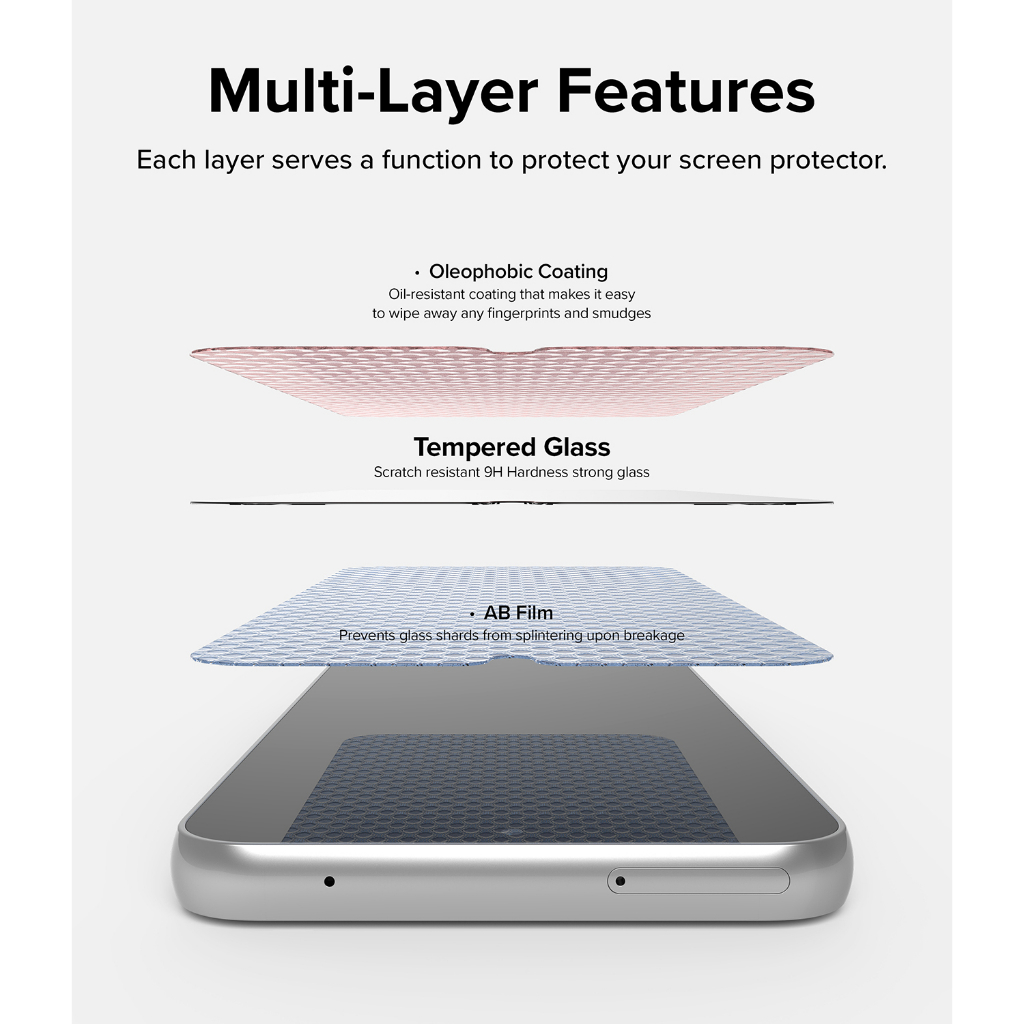 Multi-Layer Features

Each layer serves a function to protect your screen protector.

• Oleophobic Coating
Oil-resistant coating that makes it easy to wipe away any fingerprints and smudges

Tempered Glass
Scratch resistant 9H Hardness strong glass

• AB Film
Prevents glass shards from splintering upon breakage